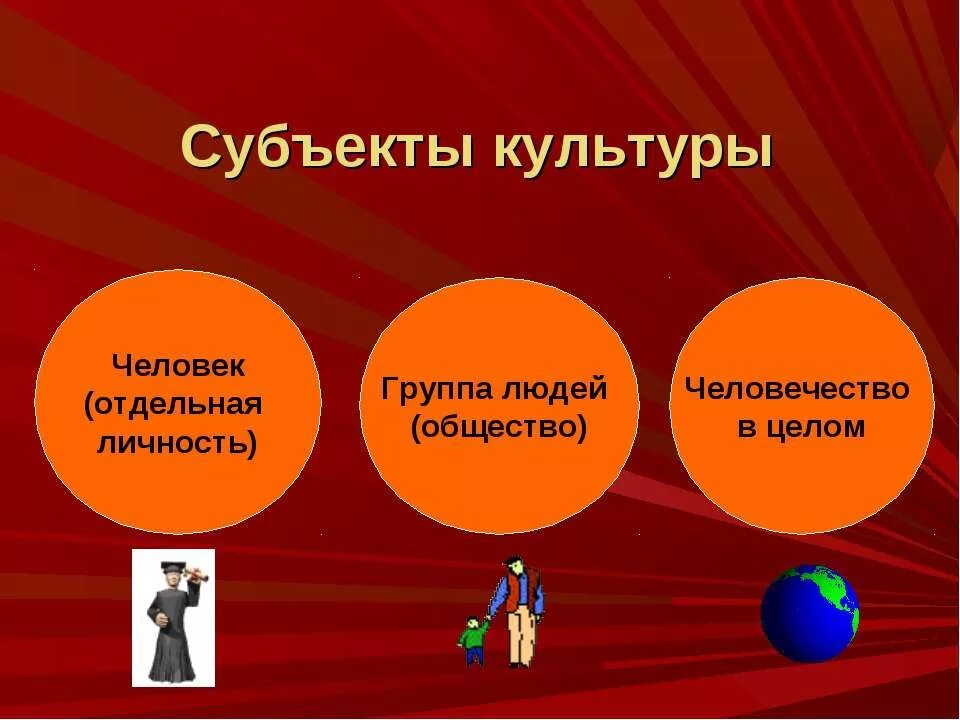 Субъекты культуры

Человек (отдельная личность)

Группа людей (общество)

Человечество в целом